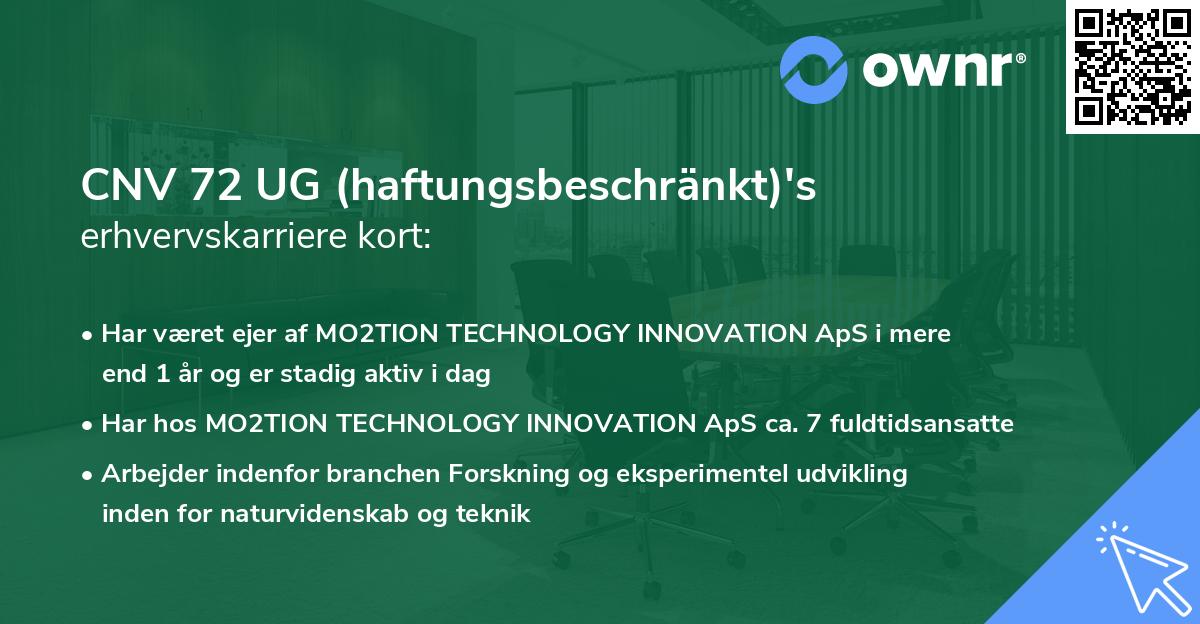 ownr®

CNV 72 UG (haftungsbeschränkt)'s erhvervskarriere kort:

• Har været ejer af MO2TION TECHNOLOGY INNOVATION ApS i mere end 1 år og er stadig aktiv i dag

• Har hos MO2TION TECHNOLOGY INNOVATION ApS ca. 7 fuldtidsansatte

• Arbejder indenfor branchen Forskning og eksperimentel udvikling inden for naturvidenskab og teknik